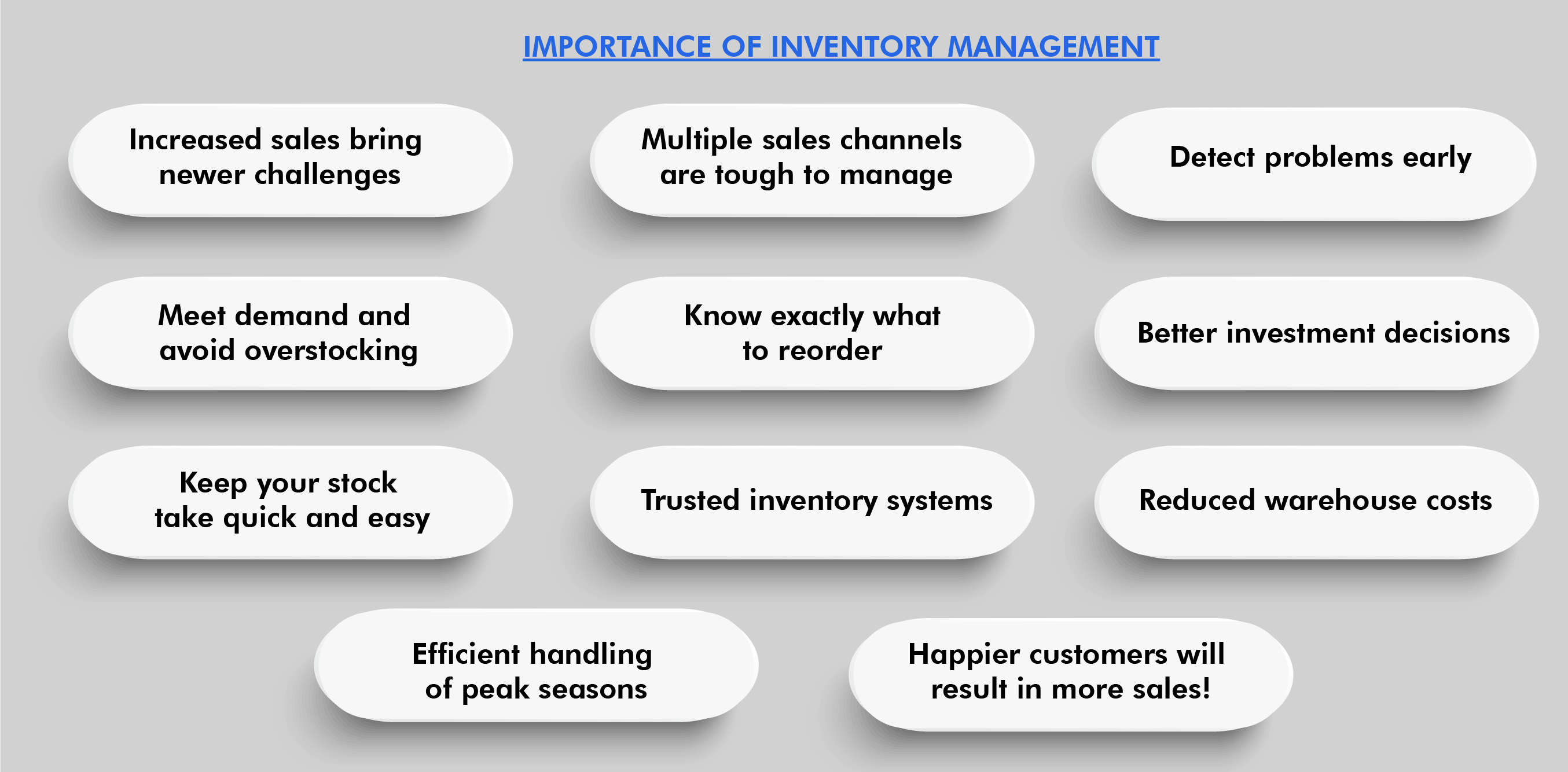 IMPORTANCE OF INVENTORY MANAGEMENT

Increased sales bring newer challenges

Multiple sales channels are tough to manage

Detect problems early

Meet demand and avoid overstocking

Know exactly what to reorder

Better investment decisions

Keep your stock take quick and easy

Trusted inventory systems

Reduced warehouse costs

Efficient handling of peak seasons

Happier customers will result in more sales!